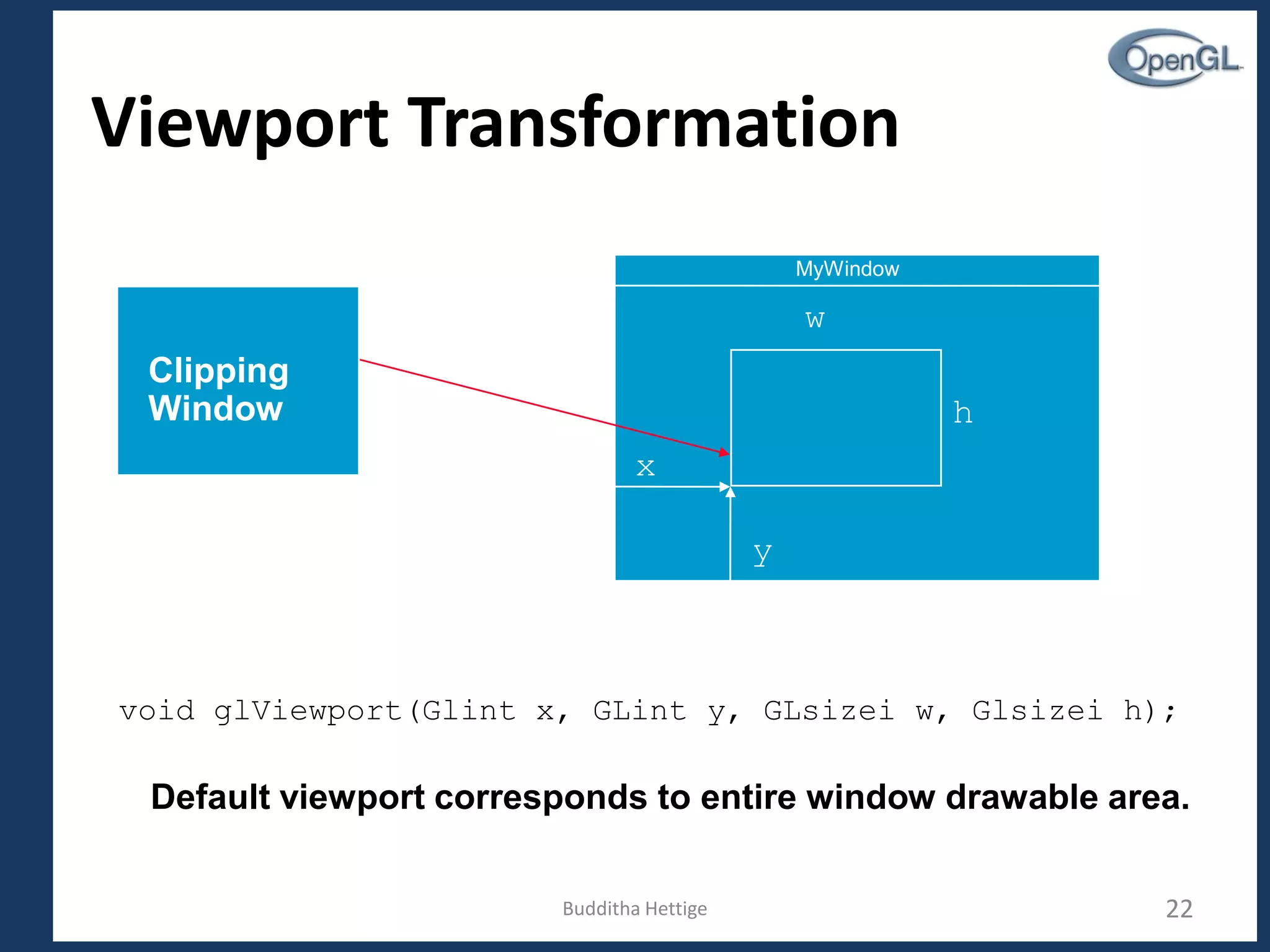 OpenGL

Viewport Transformation

Clipping Window

MyWindow

w

h

x

y

void glViewport(Glint x, GLint y, GLsizei w, Glsizei h);

Default viewport corresponds to entire window drawable area.

Budditha Hettige

22